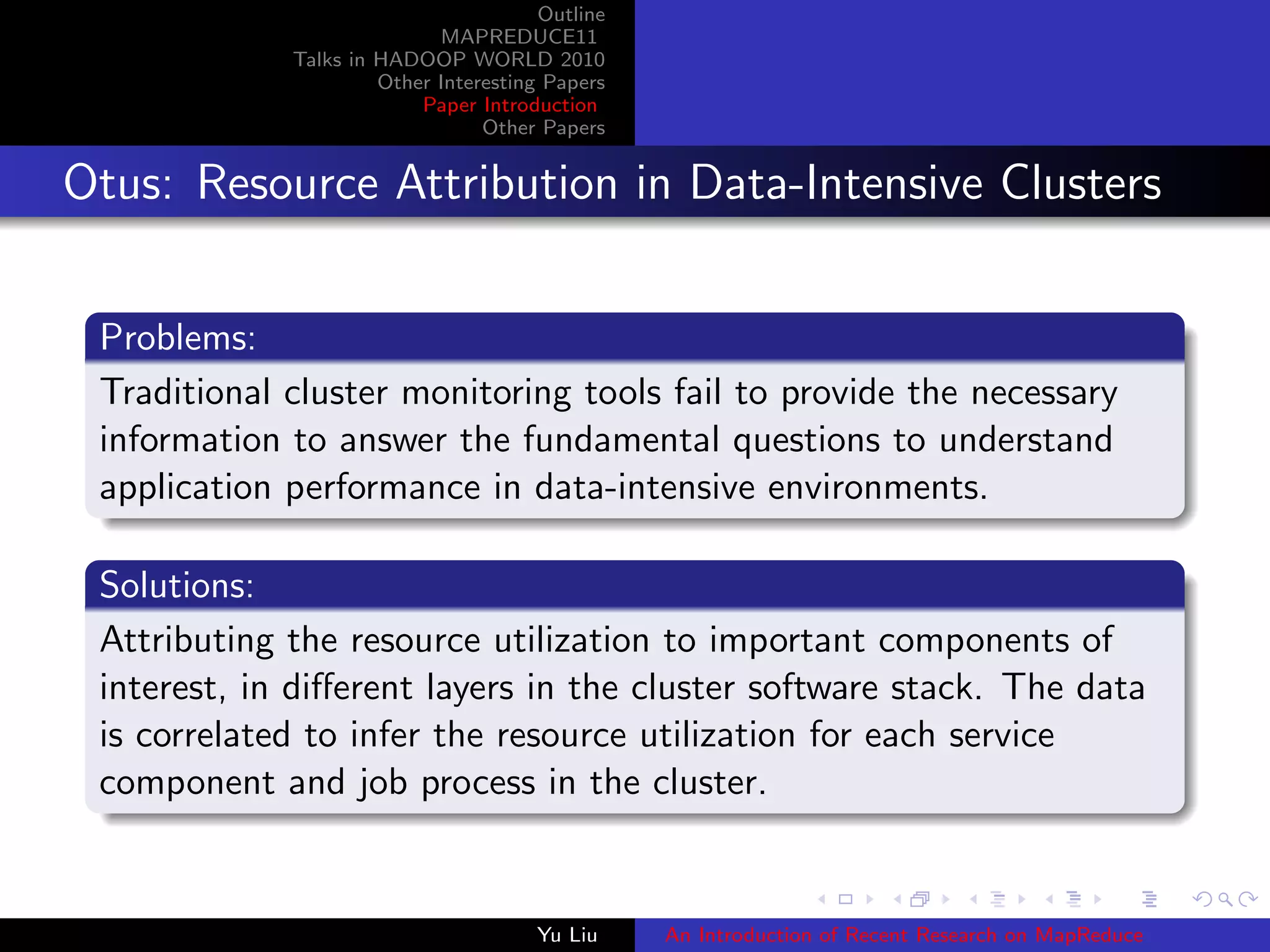 Outline
MAPREDUCE11
Talks in HADOOP WORLD 2010
Other Interesting Papers
Paper Introduction
Other Papers

Otus: Resource Attribution in Data-Intensive Clusters

Problems:

Traditional cluster monitoring tools fail to provide the necessary information to answer the fundamental questions to understand application performance in data-intensive environments.

Solutions:

Attributing the resource utilization to important components of interest, in different layers in the cluster software stack. The data is correlated to infer the resource utilization for each service component and job process in the cluster.

Yu Liu
An Introduction of Recent Research on MapReduce